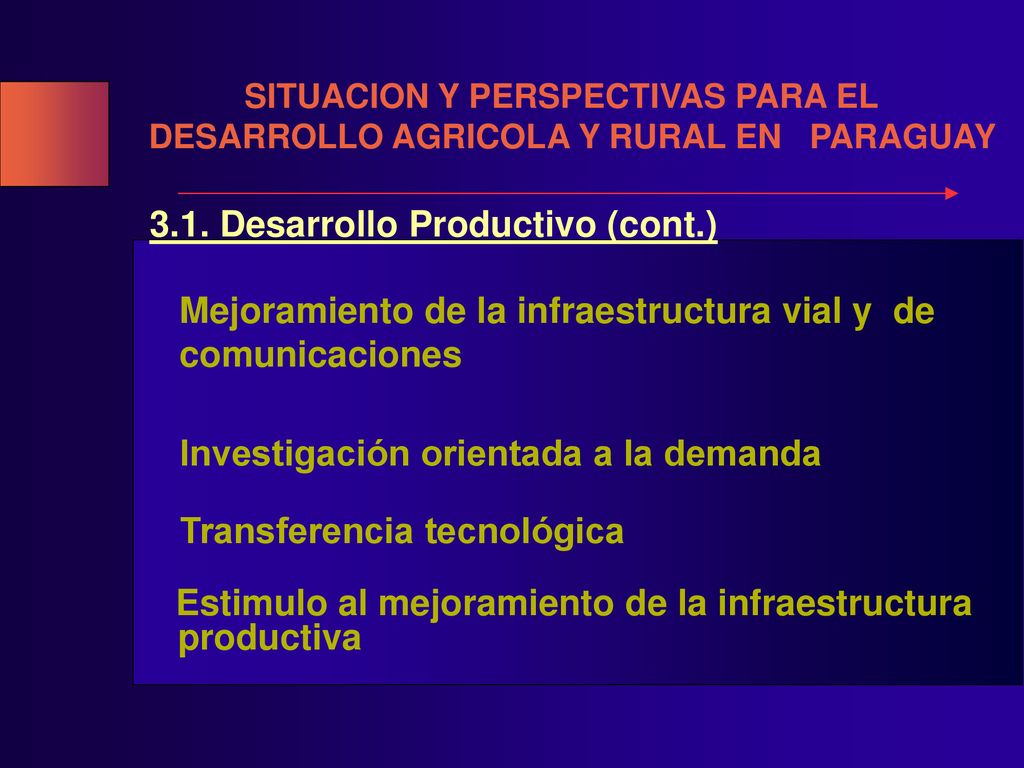 SITUACION Y PERSPECTIVAS PARA EL DESARROLLO AGRICOLA Y RURAL EN PARAGUAY

3.1. Desarrollo Productivo (cont.)

Mejoramiento de la infraestructura vial y de comunicaciones

Investigación orientada a la demanda

Transferencia tecnológica

Estimulo al mejoramiento de la infraestructura productiva